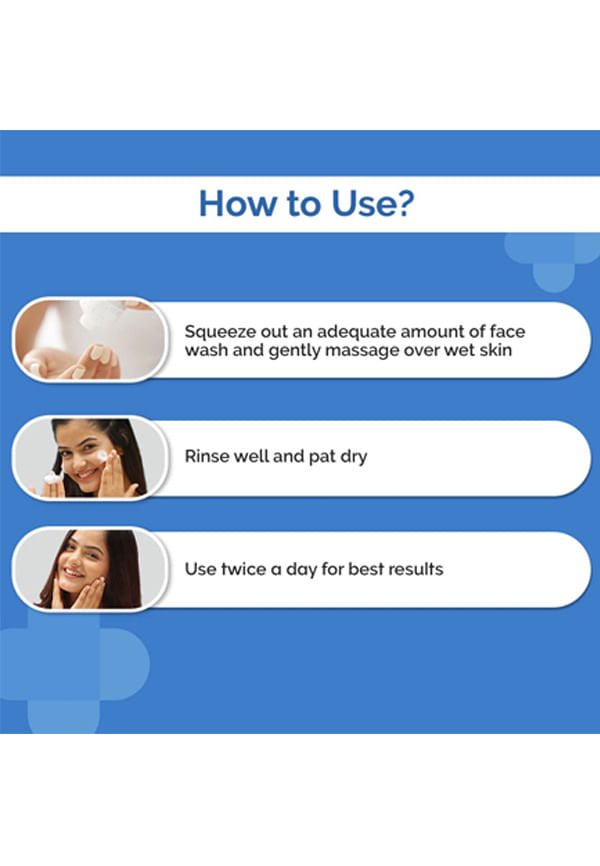 How to Use?

Squeeze out an adequate amount of face wash and gently massage over wet skin

Rinse well and pat dry

Use twice a day for best results